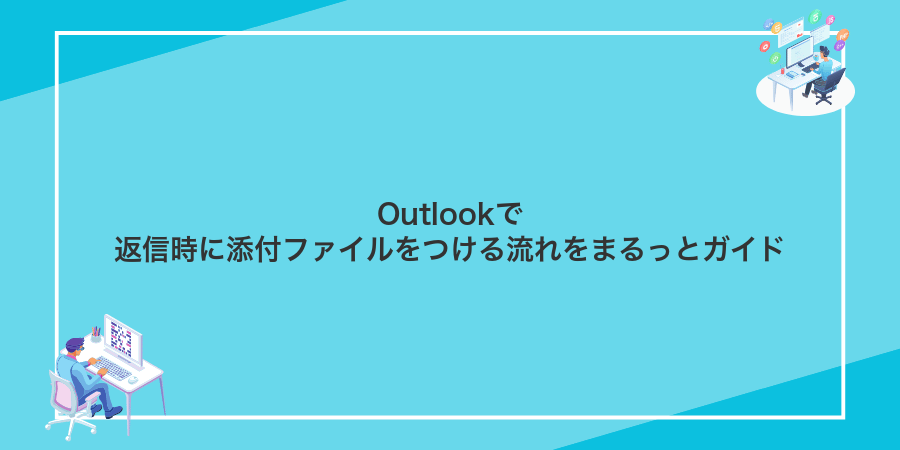 Outlookで
返信時に添付ファイルをつける流れをまるっとガイド